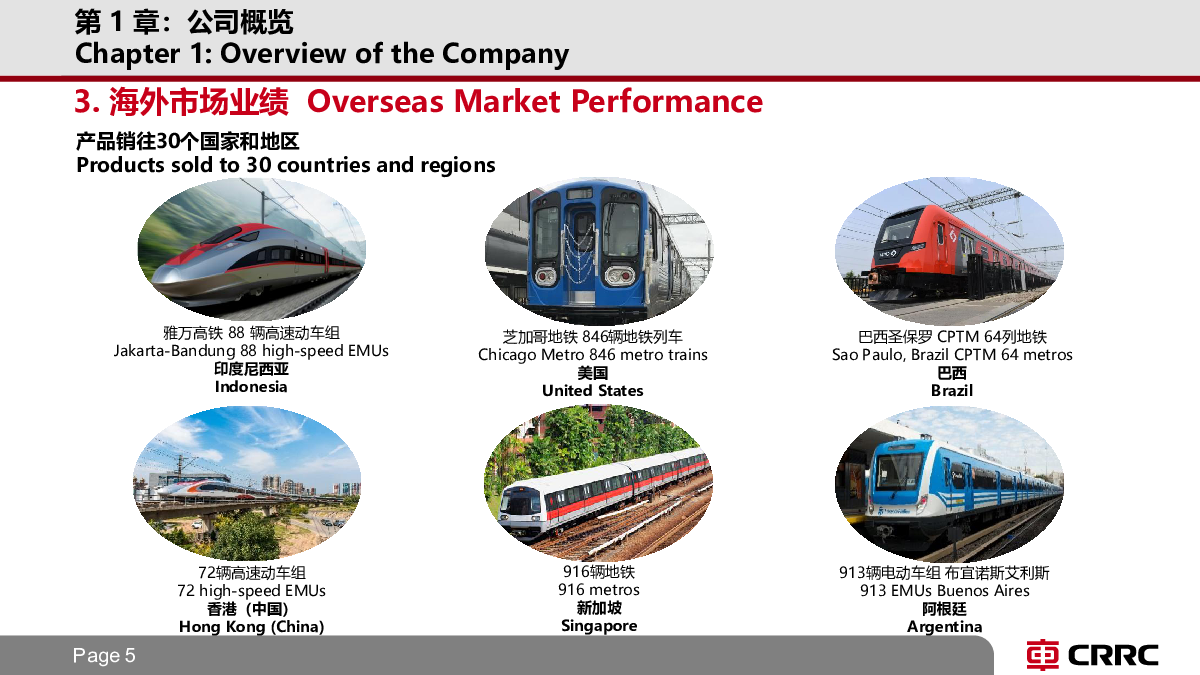 第 1 章：公司概览
Chapter 1: Overview of the Company

3. 海外市场业绩 Overseas Market Performance

产品销往30个国家和地区
Products sold to 30 countries and regions

雅万高铁 88 辆高速动车组
Jakarta-Bandung 88 high-speed EMUs
印度尼西亚
Indonesia

芝加哥地铁 846辆地铁列车
Chicago Metro 846 metro trains
美国
United States

巴西圣保罗 CPTM 64列地铁
Sao Paulo, Brazil CPTM 64 metros
巴西
Brazil

72辆高速动车组
72 high-speed EMUs
香港（中国）
Hong Kong (China)

916辆地铁
916 metros
新加坡
Singapore

913辆电动车组 布宜诺斯艾利斯
913 EMUs Buenos Aires
阿根廷
Argentina

Page 5

CRRC